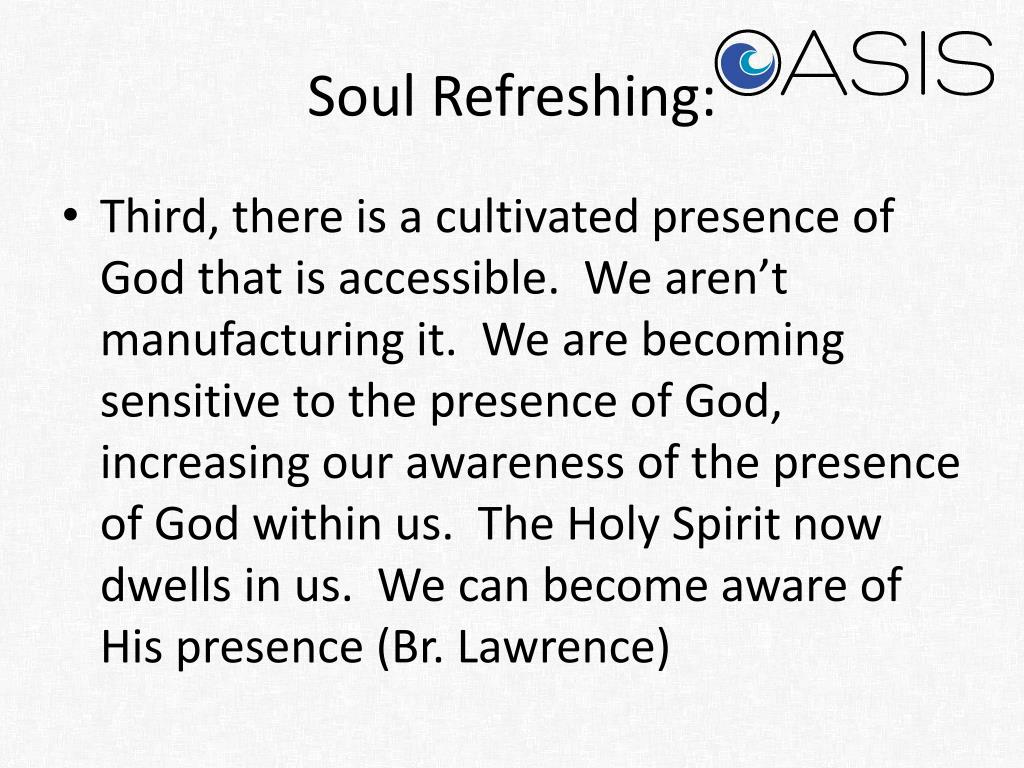 Soul Refreshing:

OASIS

• Third, there is a cultivated presence of God that is accessible. We aren't manufacturing it. We are becoming sensitive to the presence of God, increasing our awareness of the presence of God within us. The Holy Spirit now dwells in us. We can become aware of His presence (Br. Lawrence)